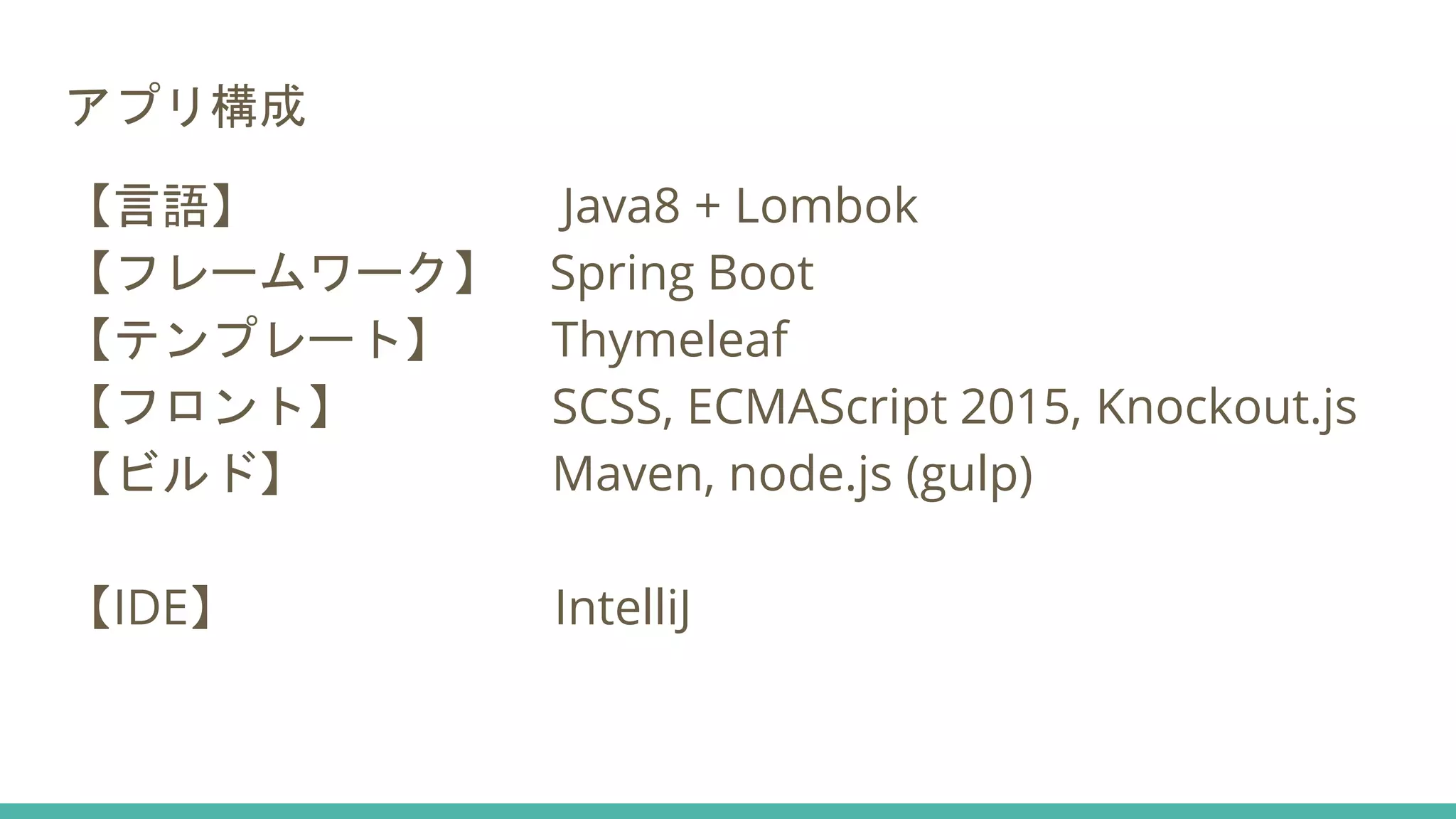 アプリ構成

【言語】 Java8 + Lombok
【フレームワーク】 Spring Boot
【テンプレート】 Thymeleaf
【フロント】 SCSS, ECMAScript 2015, Knockout.js
【ビルド】 Maven, node.js (gulp)

【IDE】 IntelliJ